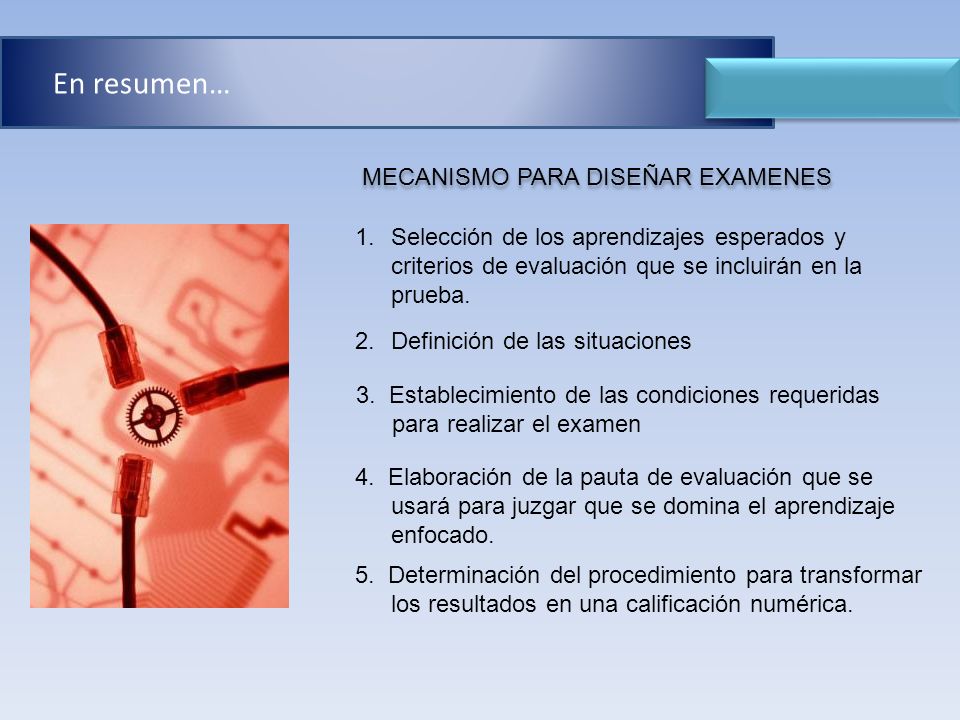 En resumen…

MECANISMO PARA DISEÑAR EXAMENES

1. Selección de los aprendizajes esperados y criterios de evaluación que se incluirán en la prueba.

2. Definición de las situaciones

3. Establecimiento de las condiciones requeridas para realizar el examen

4. Elaboración de la pauta de evaluación que se usará para juzgar que se domina el aprendizaje enfocado.

5. Determinación del procedimiento para transformar los resultados en una calificación numérica.